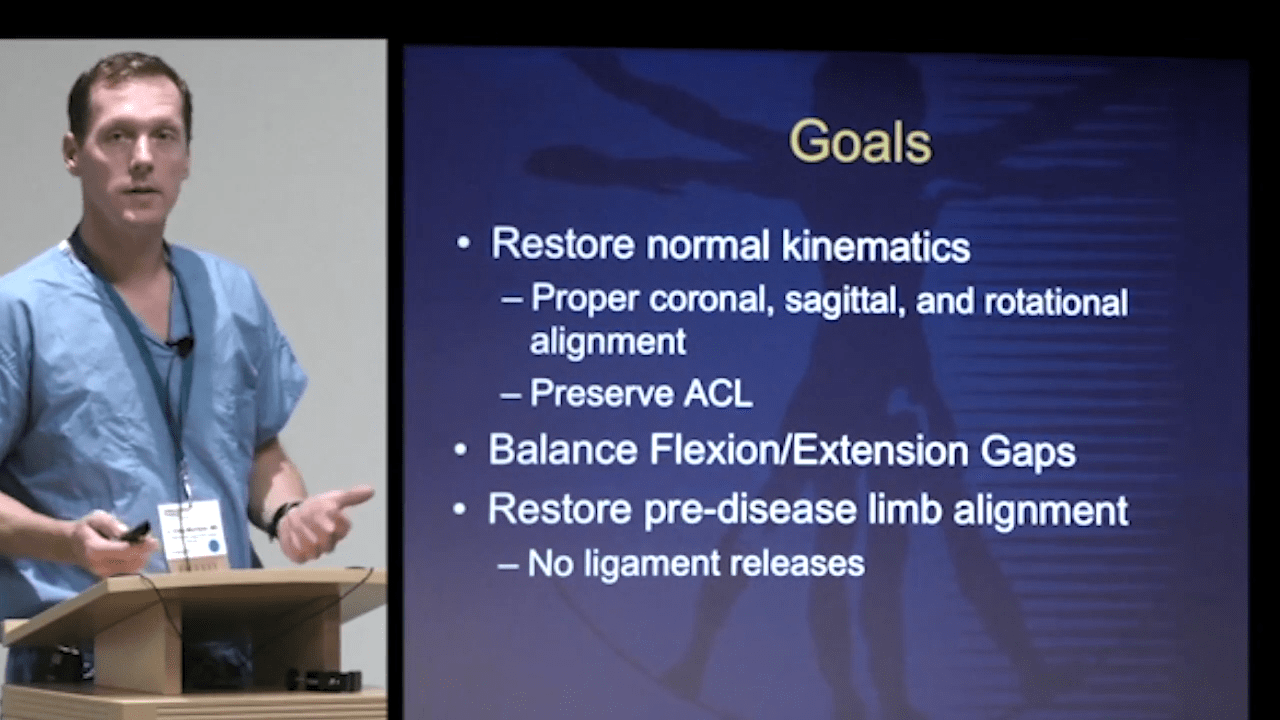 Goals

• Restore normal kinematics
– Proper coronal, sagittal, and rotational alignment
– Preserve ACL
• Balance Flexion/Extension Gaps
• Restore pre-disease limb alignment
– No ligament releases